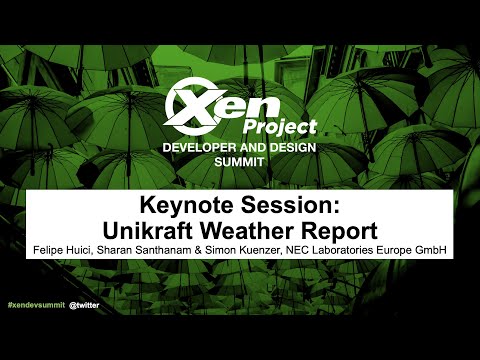 Xen Project
DEVELOPER AND DESIGN SUMMIT

Keynote Session:
Unikraft Weather Report
Felipe Huici, Sharan Santhanam & Simon Kuenzer, NEC Laboratories Europe GmbH

#xendevsummit @twitter